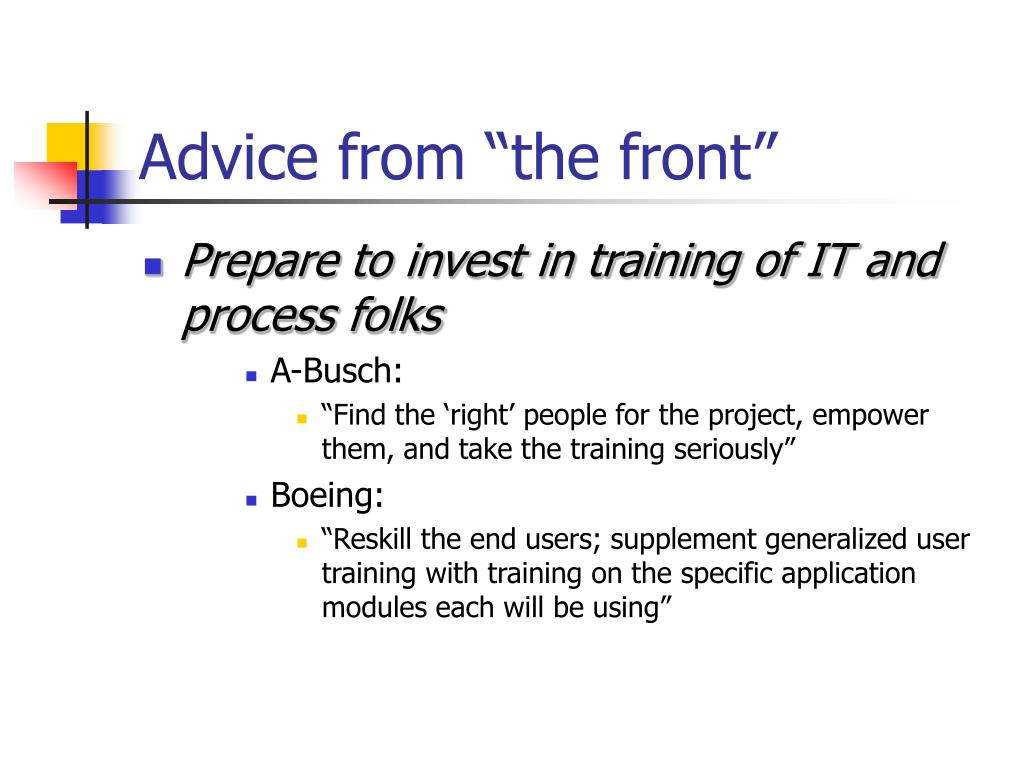 Advice from “the front”

Prepare to invest in training of IT and process folks

A-Busch:

“Find the ‘right’ people for the project, empower them, and take the training seriously”

Boeing:

“Reskill the end users; supplement generalized user training with training on the specific application modules each will be using”